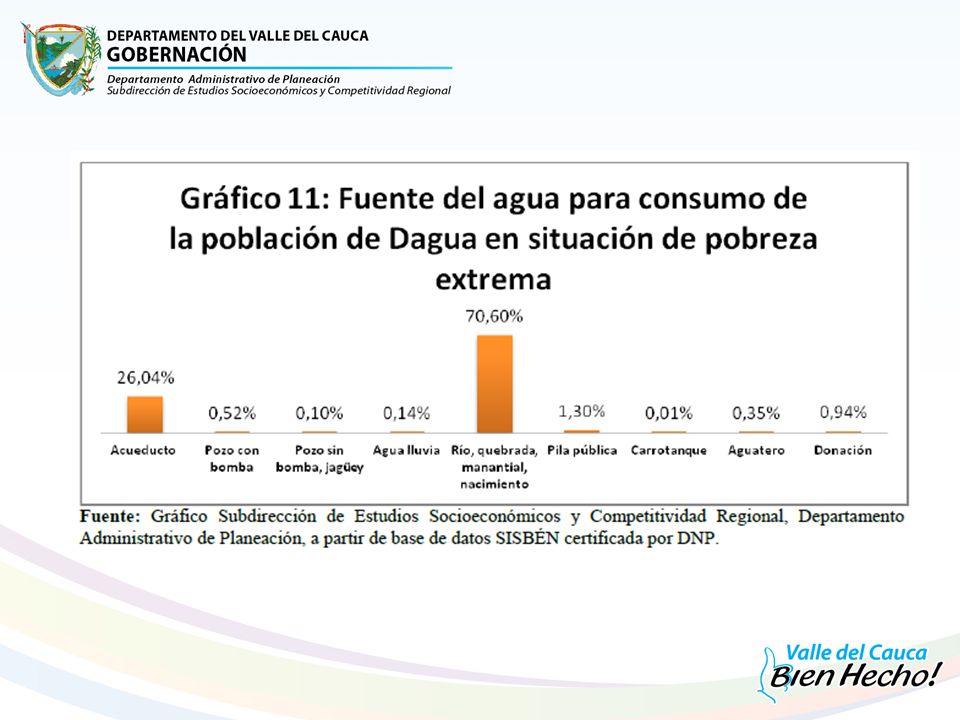 DEPARTAMENTO DEL VALLE DEL CAUCA
GOBERNACIÓN
Departamento Administrativo de Planeación
Subdirección de Estudios Socioeconómicos y Competitividad Regional

Gráfico 11: Fuente del agua para consumo de la población de Dagua en situación de pobreza extrema

26,04%
0,52%
0,10%
0,14%
70,60%
1,30%
0,01%
0,35%
0,94%

Acueducto
Pozo con bomba
Pozo sin bomba, jagüey
Agua lluvia
Río, quebrada, manantial, nacimiento
Pila pública
Carrotanque
Aguatero
Donación

Fuente: Gráfico Subdirección de Estudios Socioeconómicos y Competitividad Regional, Departamento Administrativo de Planeación, a partir de base de datos SISBÉN certificada por DNP.

Valle del Cauca
Bien Hecho!